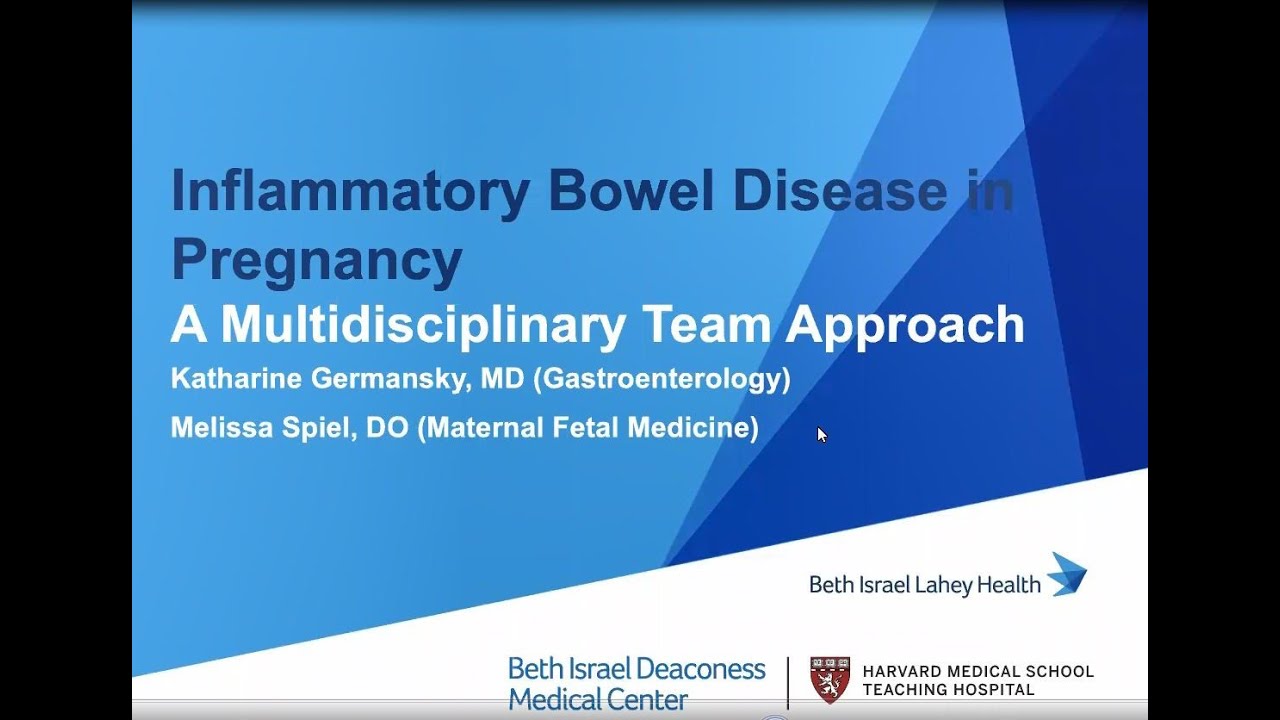 Inflammatory Bowel Disease in Pregnancy

A Multidisciplinary Team Approach

Katharine Germansky, MD (Gastroenterology)

Melissa Spiel, DO (Maternal Fetal Medicine)

Beth Israel Lahey Health

Beth Israel Deaconess Medical Center

HARVARD MEDICAL SCHOOL TEACHING HOSPITAL